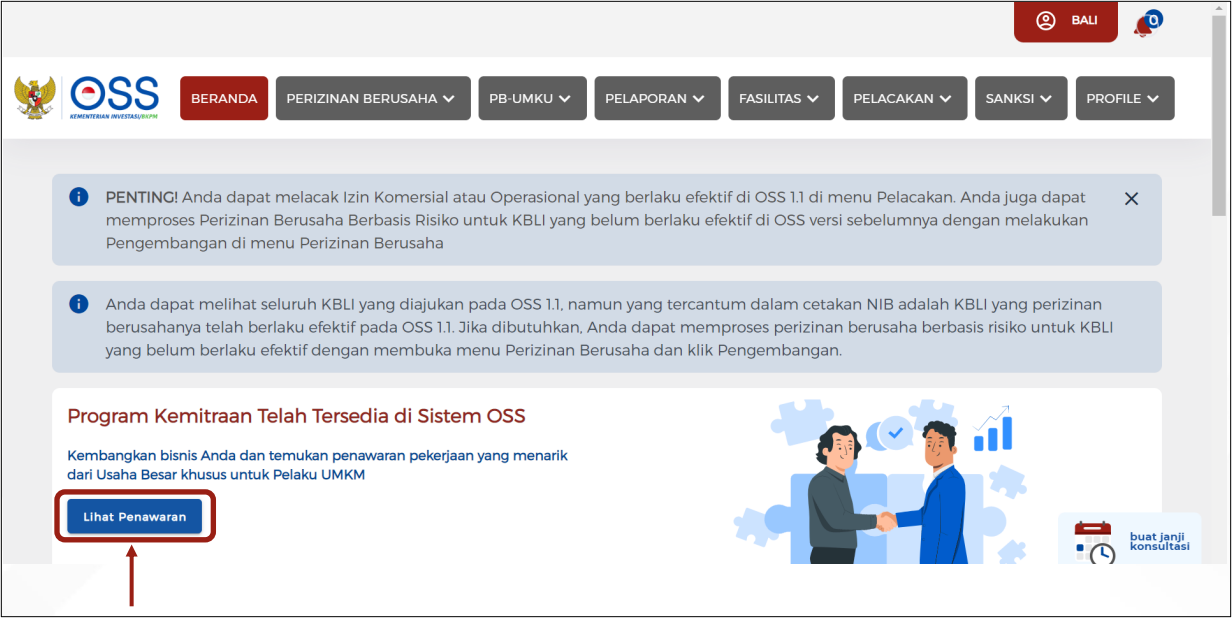 BALI

0

OSS
KEMENTERIAN INVESTASI/BKPM

BERANDA
PERIZINAN BERUSAHA
PB-UMKU
PELAPORAN
FASILITAS
PELACAKAN
SANKSI
PROFILE

PENTING! Anda dapat melacak Izin Komersial atau Operasional yang berlaku efektif di OSS 1.1 di menu Pelacakan. Anda juga dapat memproses Perizinan Berusaha Berbasis Risiko untuk KBLI yang belum berlaku efektif di OSS versi sebelumnya dengan melakukan Pengembangan di menu Perizinan Berusaha

Anda dapat melihat seluruh KBLI yang diajukan pada OSS 1.1, namun yang tercantum dalam cetakan NIB adalah KBLI yang perizinan berusahanya telah berlaku efektif pada OSS 1.1. Jika dibutuhkan, Anda dapat memproses perizinan berusaha berbasis risiko untuk KBLI yang belum berlaku efektif dengan membuka menu Perizinan Berusaha dan klik Pengembangan.

Program Kemitraan Telah Tersedia di Sistem OSS

Kembangkan bisnis Anda dan temukan penawaran pekerjaan yang menarik dari Usaha Besar khusus untuk Pelaku UMKM

Lihat Penawaran

buat janji konsultasi